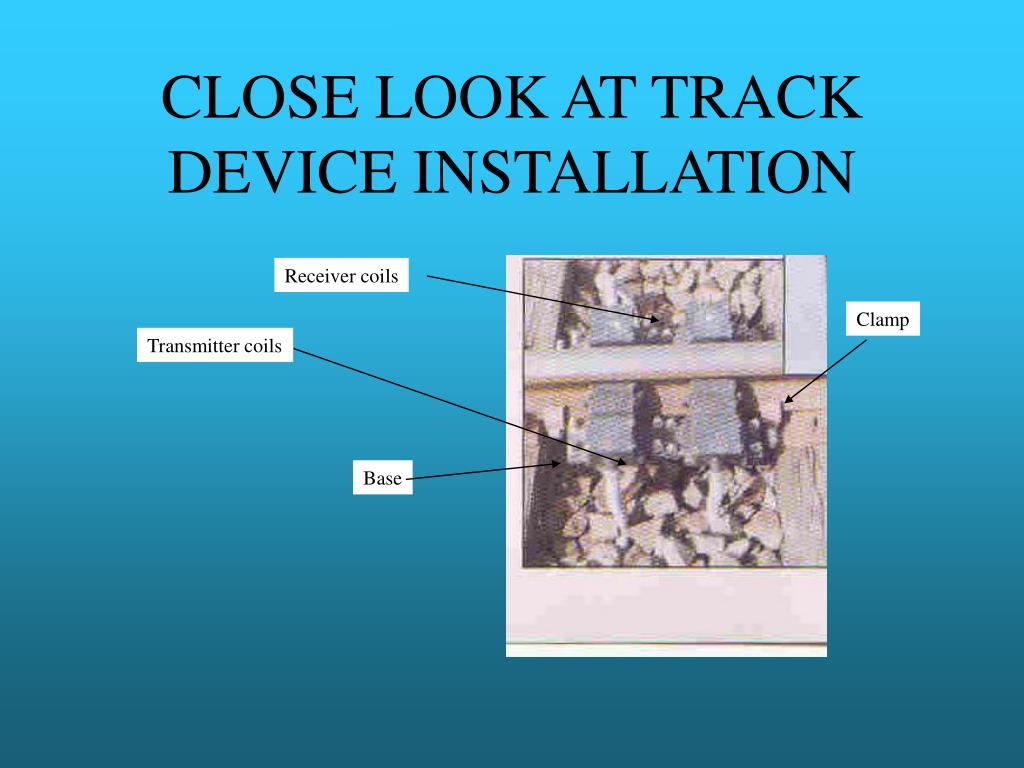 CLOSE LOOK AT TRACK DEVICE INSTALLATION

Receiver coils

Clamp

Transmitter coils

Base